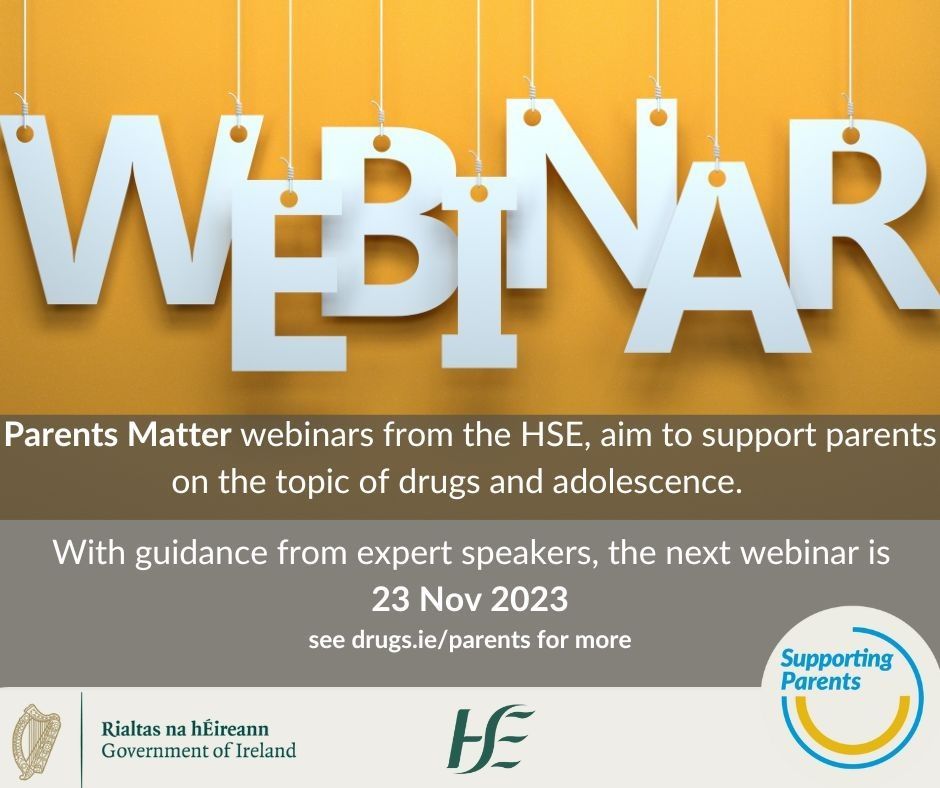 WEBINAR

Parents Matter webinars from the HSE, aim to support parents on the topic of drugs and adolescence.

With guidance from expert speakers, the next webinar is 23 Nov 2023
see drugs.ie/parents for more

Supporting Parents

Rialtas na hÉireann
Government of Ireland

HSE